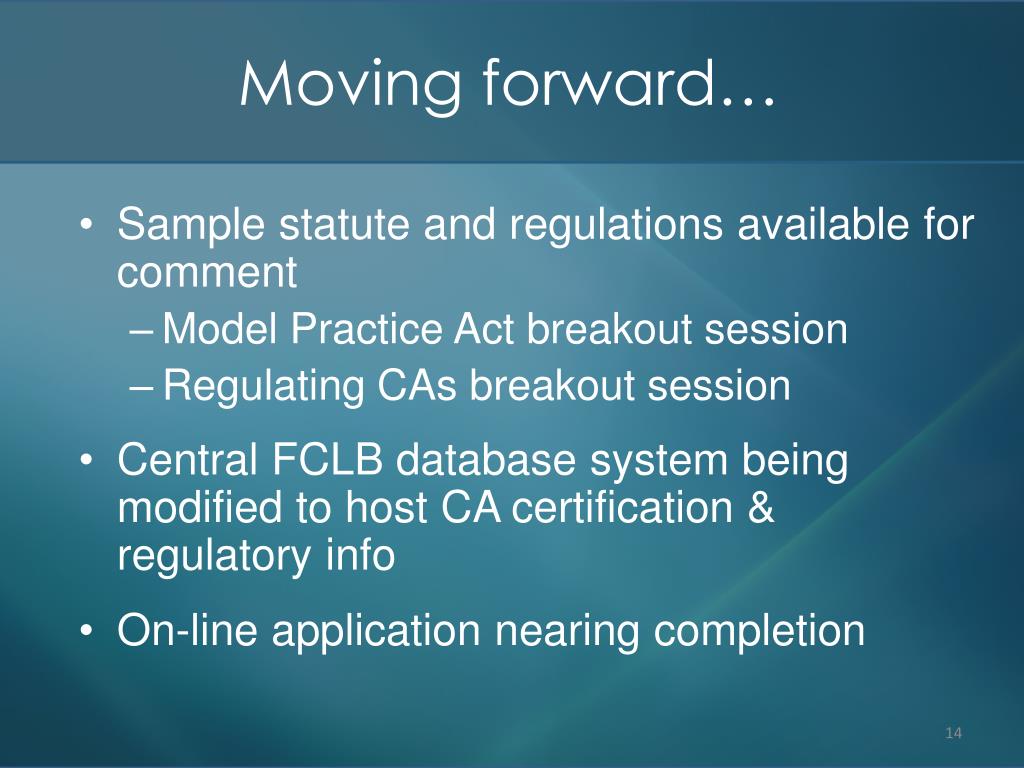 Moving forward…

• Sample statute and regulations available for comment
– Model Practice Act breakout session
– Regulating CAs breakout session

• Central FCLB database system being modified to host CA certification & regulatory info

• On-line application nearing completion

14